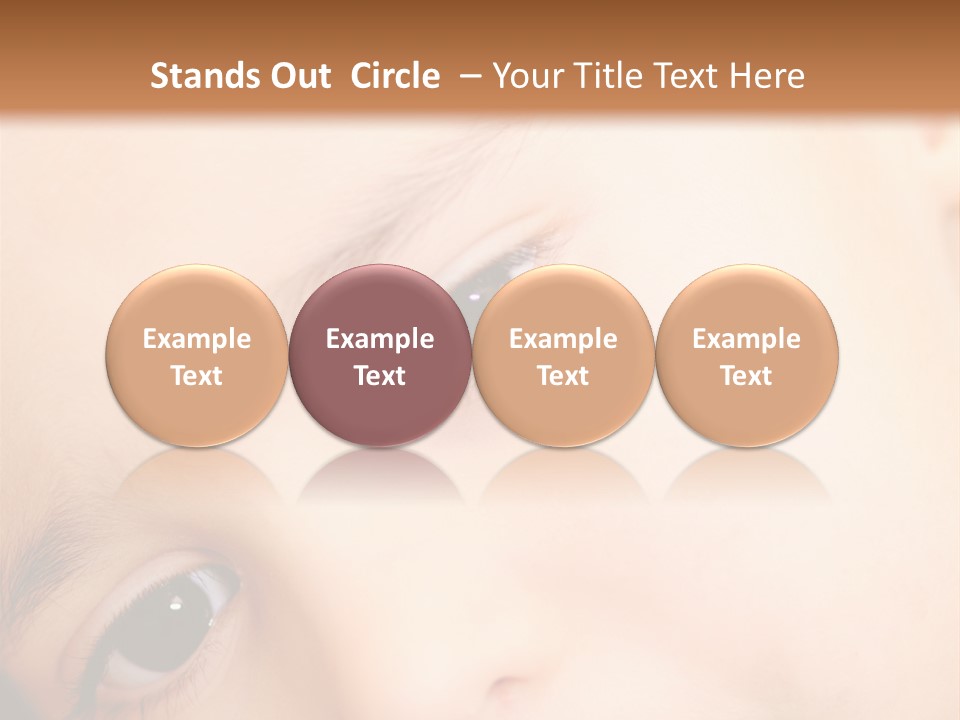 Stands Out Circle – Your Title Text Here

Example Text

Example Text

Example Text

Example Text